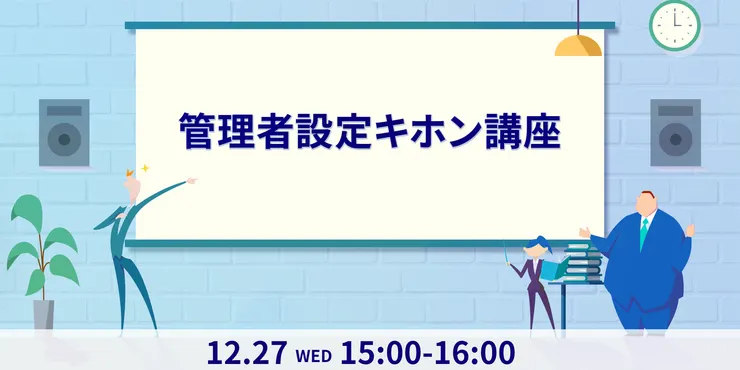 管理者設定キホン講座

12.27 WED 15:00-16:00